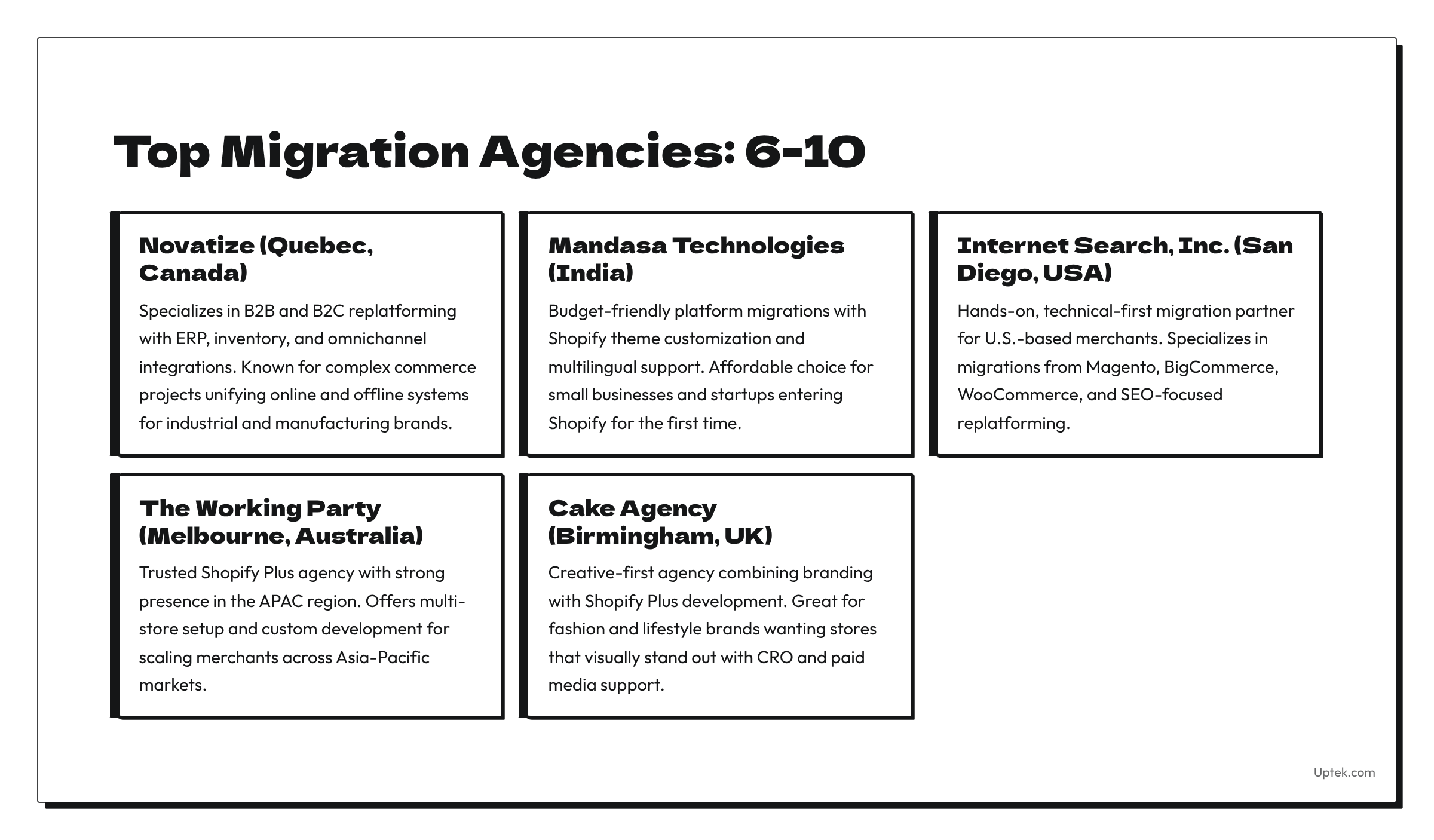 Top Migration Agencies: 6-10

Novatize (Quebec, Canada)

Specializes in B2B and B2C replatforming with ERP, inventory, and omnichannel integrations. Known for complex commerce projects unifying online and offline systems for industrial and manufacturing brands.

Mandasa Technologies (India)

Budget-friendly platform migrations with Shopify theme customization and multilingual support. Affordable choice for small businesses and startups entering Shopify for the first time.

Internet Search, Inc. (San Diego, USA)

Hands-on, technical-first migration partner for U.S.-based merchants. Specializes in migrations from Magento, BigCommerce, WooCommerce, and SEO-focused replatforming.

The Working Party (Melbourne, Australia)

Trusted Shopify Plus agency with strong presence in the APAC region. Offers multi-store setup and custom development for scaling merchants across Asia-Pacific markets.

Cake Agency (Birmingham, UK)

Creative-first agency combining branding with Shopify Plus development. Great for fashion and lifestyle brands wanting stores that visually stand out with CRO and paid media support.

Uptek.com